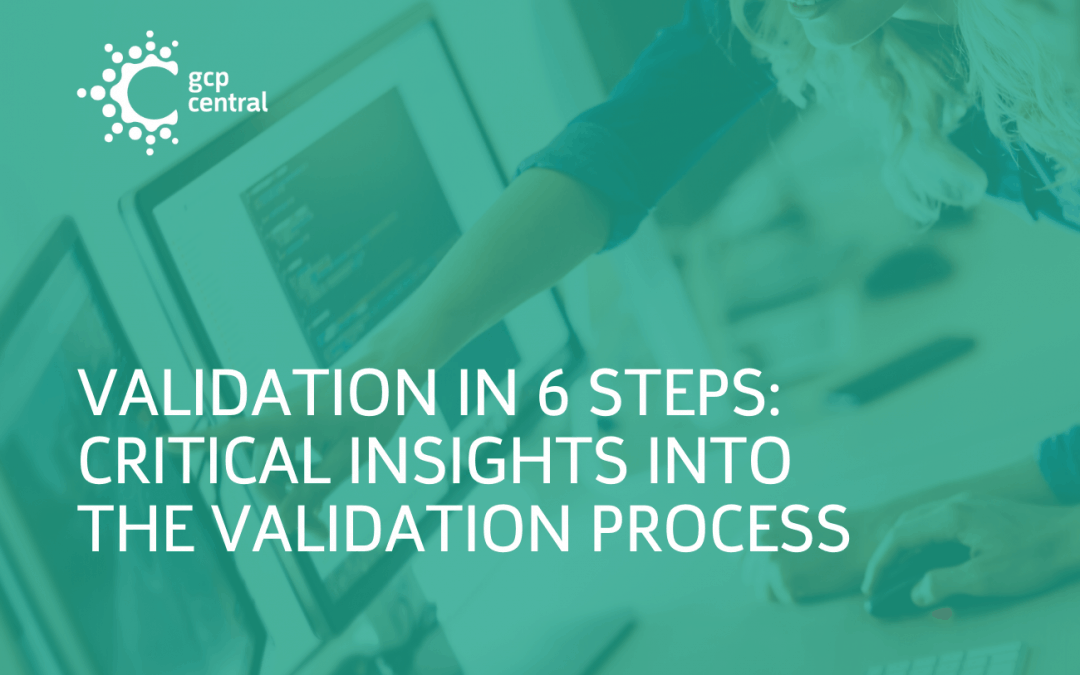 gcp
central

VALIDATION IN 6 STEPS: CRITICAL INSIGHTS INTO THE VALIDATION PROCESS